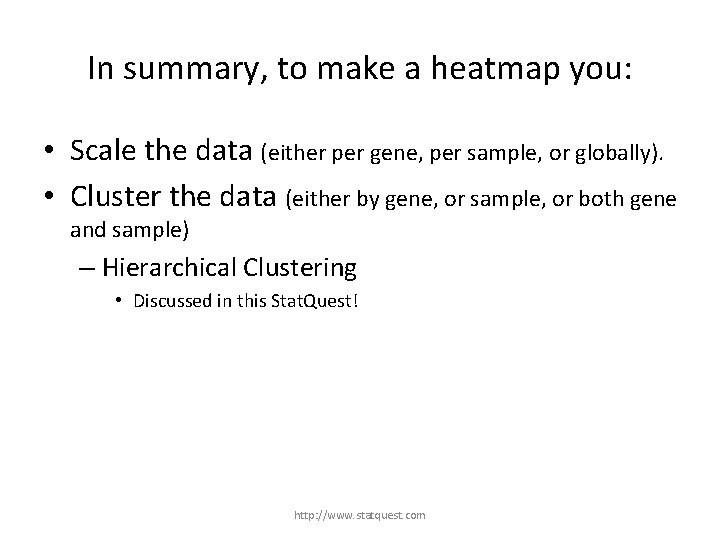 In summary, to make a heatmap you:

• Scale the data (either per gene, per sample, or globally).

• Cluster the data (either by gene, or sample, or both gene and sample)

– Hierarchical Clustering

• Discussed in this StatQuest!

http://www.statquest.com